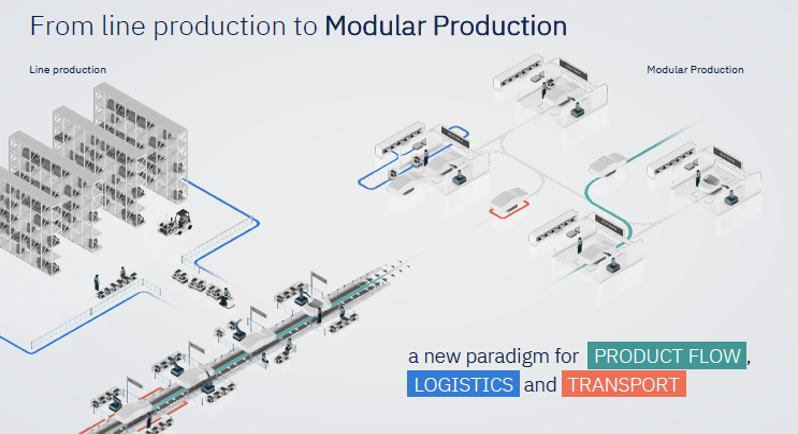 From line production to Modular Production

Line production

Modular Production

a new paradigm for PRODUCT FLOW, LOGISTICS and TRANSPORT